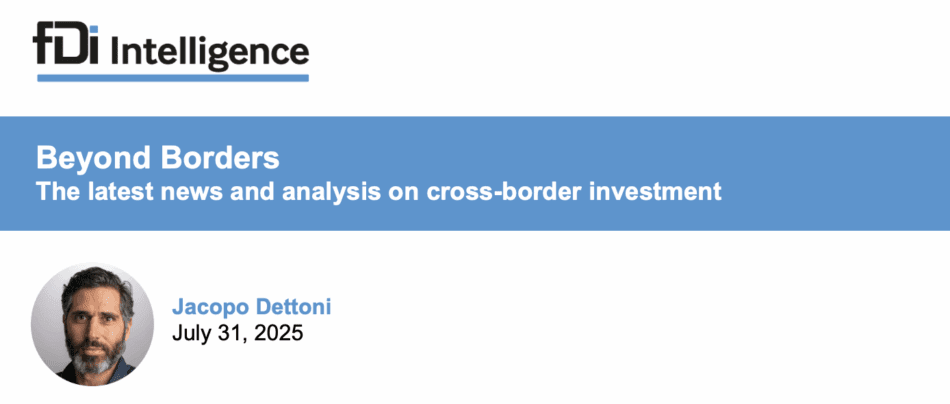 fDi Intelligence

Beyond Borders
The latest news and analysis on cross-border investment

Jacopo Dettoni
July 31, 2025